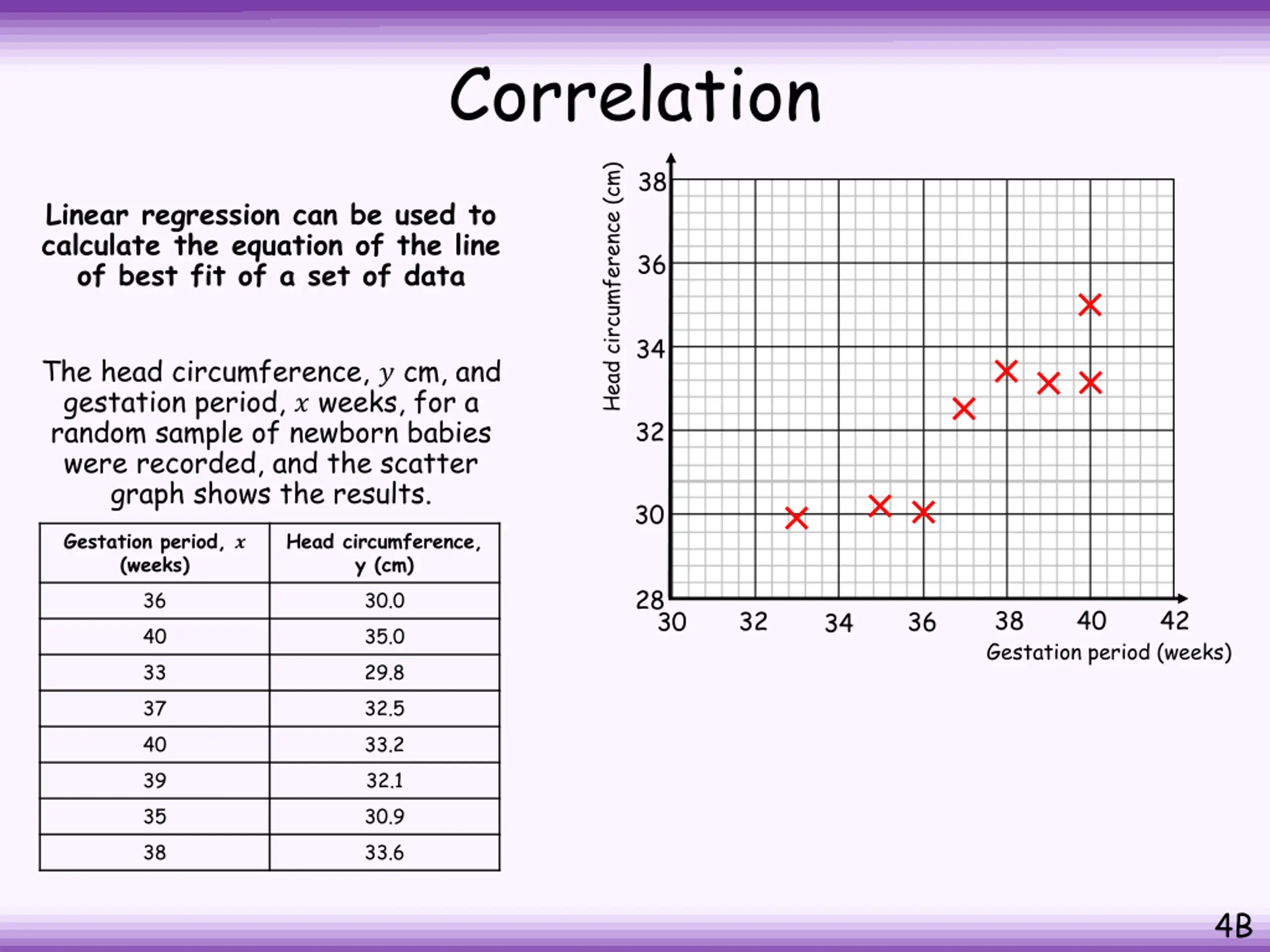 Correlation

Linear regression can be used to calculate the equation of the line of best fit of a set of data

The head circumference, $y$ cm, and gestation period, $x$ weeks, for a random sample of newborn babies were recorded, and the scatter graph shows the results.

| Gestation period, $x$ (weeks) | Head circumference, y (cm) |
|---|---|
| 36 | 30.0 |
| 40 | 35.0 |
| 33 | 29.8 |
| 37 | 32.5 |
| 40 | 33.2 |
| 39 | 32.1 |
| 35 | 30.9 |
| 38 | 33.6 |

Head circumference (cm)
38
36
34
32
30
28
30 32 34 36 38 40 42
Gestation period (weeks)

4B